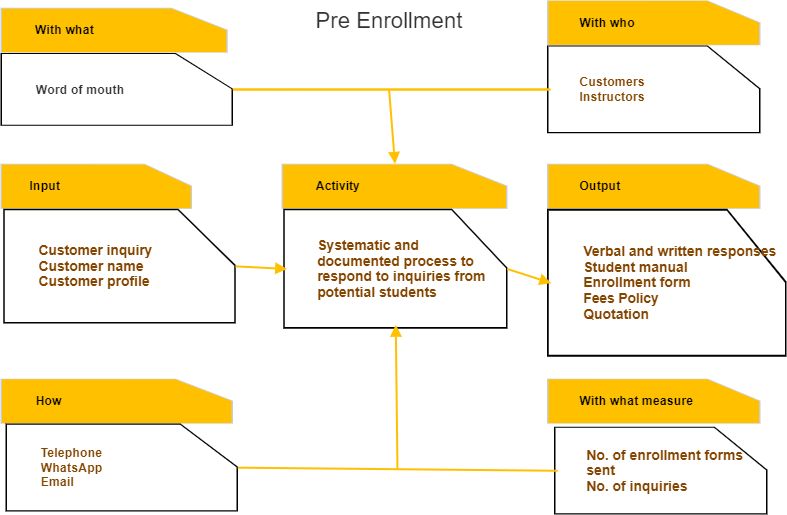 Pre Enrollment

With what

Word of mouth

With who

Customers
Instructors

Input

Customer inquiry
Customer name
Customer profile

Activity

Systematic and documented process to respond to inquiries from potential students

Output

Verbal and written responses
Student manual
Enrollment form
Fees Policy
Quotation

How

Telephone
WhatsApp
Email

With what measure

No. of enrollment forms sent
No. of inquiries